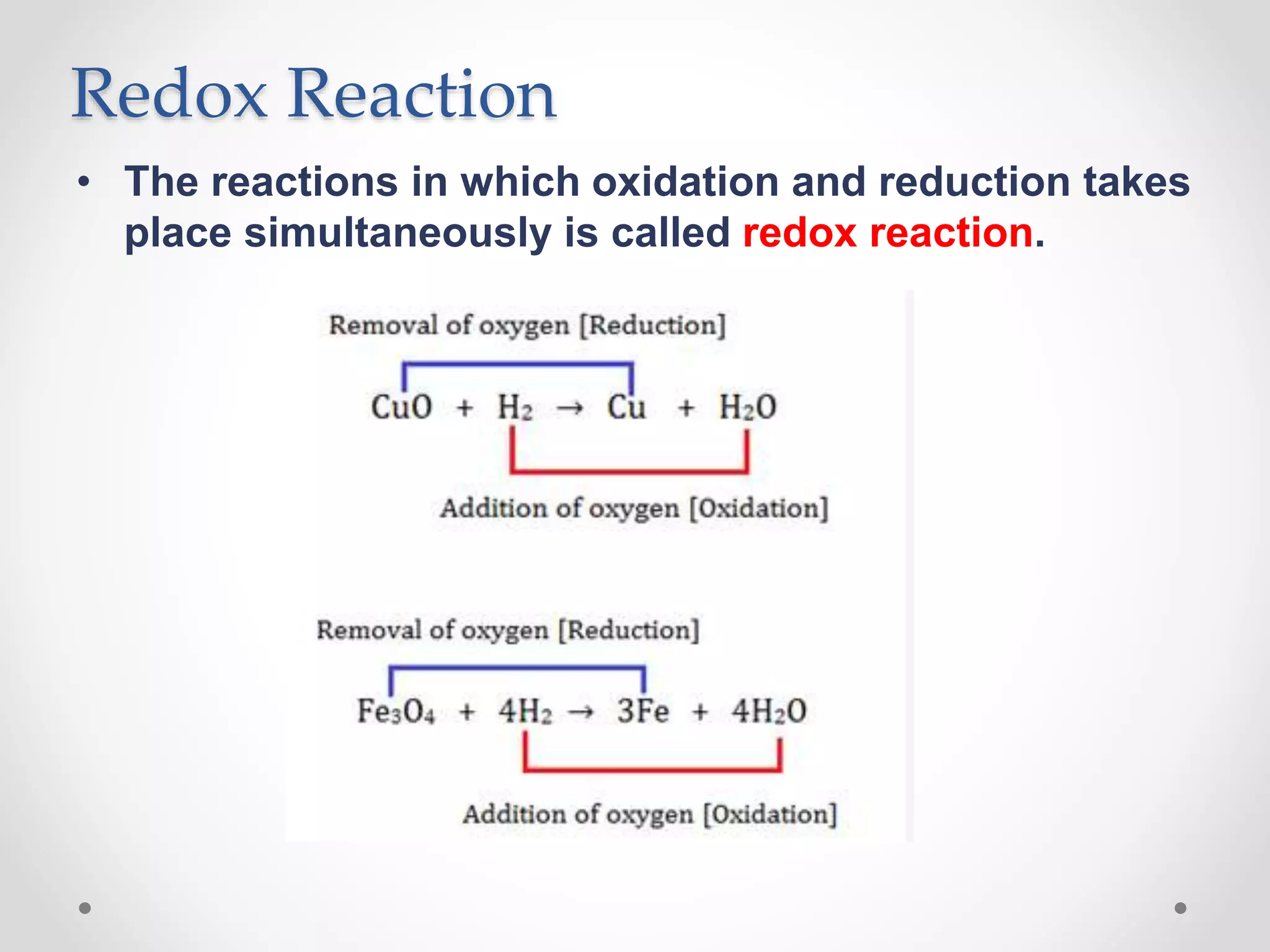 Redox Reaction

• The reactions in which oxidation and reduction takes place simultaneously is called redox reaction.

Removal of oxygen [Reduction]

$CuO + H_2 \rightarrow Cu + H_2O$

Addition of oxygen [Oxidation]

Removal of oxygen [Reduction]

$Fe_3O_4 + 4H_2 \rightarrow 3Fe + 4H_2O$

Addition of oxygen [Oxidation]